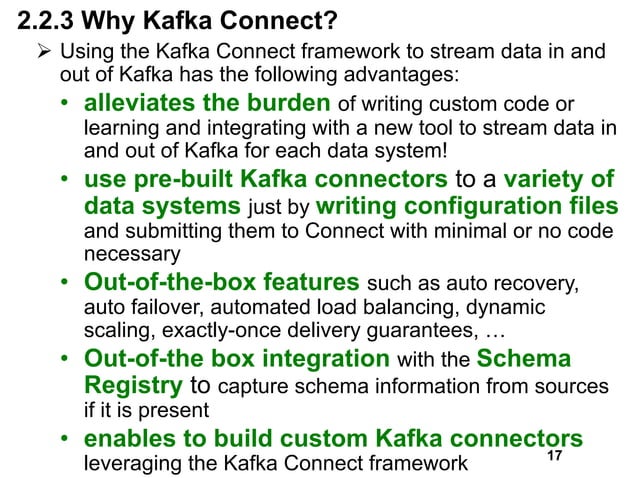 2.2.3 Why Kafka Connect?

➢ Using the Kafka Connect framework to stream data in and out of Kafka has the following advantages:

• alleviates the burden of writing custom code or learning and integrating with a new tool to stream data in and out of Kafka for each data system!

• use pre-built Kafka connectors to a variety of data systems just by writing configuration files and submitting them to Connect with minimal or no code necessary

• Out-of-the-box features such as auto recovery, auto failover, automated load balancing, dynamic scaling, exactly-once delivery guarantees, …

• Out-of-the box integration with the Schema Registry to capture schema information from sources if it is present

• enables to build custom Kafka connectors leveraging the Kafka Connect framework

17